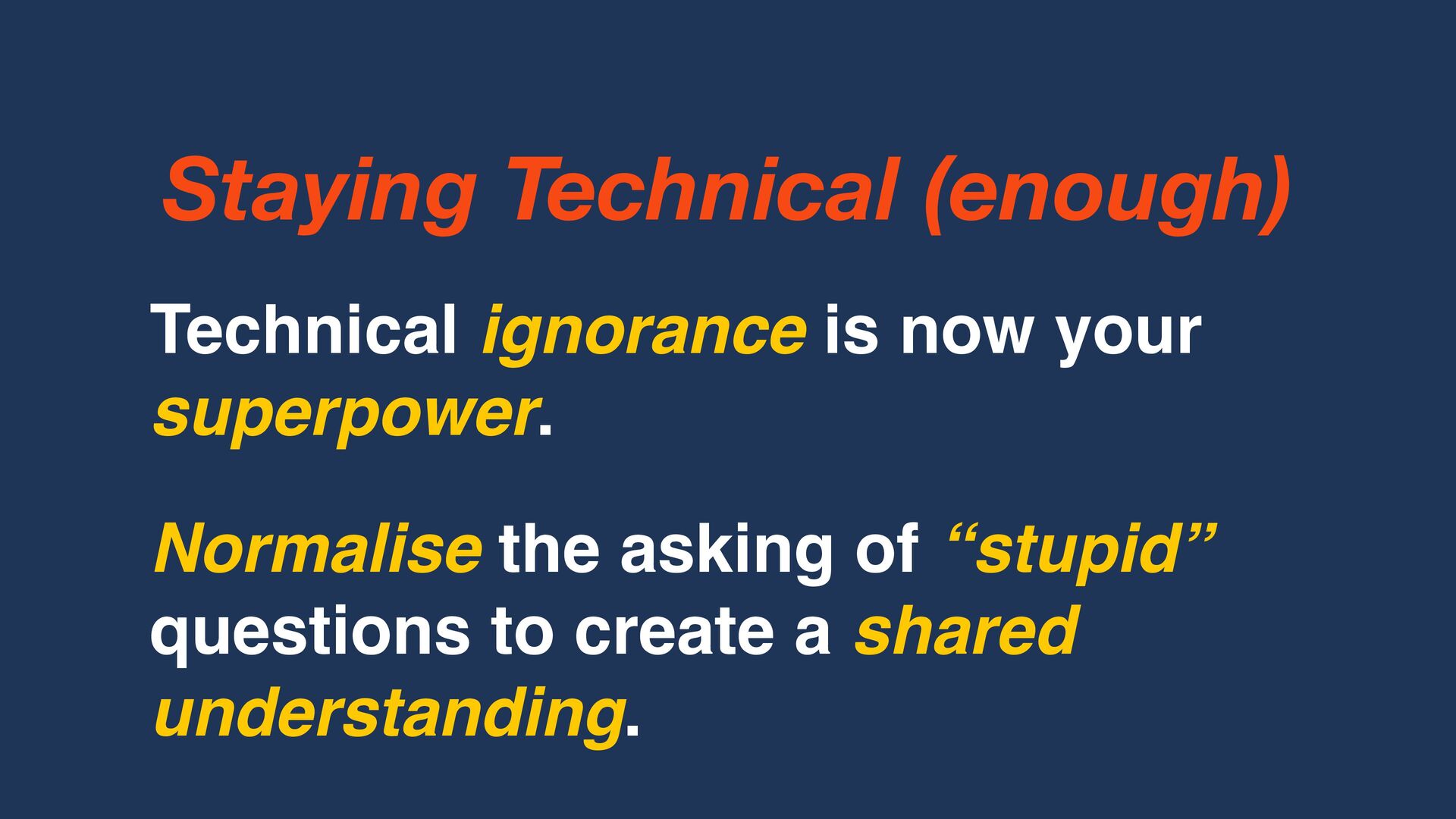 Staying Technical (enough)

Technical ignorance is now your superpower.

Normalise the asking of “stupid” questions to create a shared understanding.